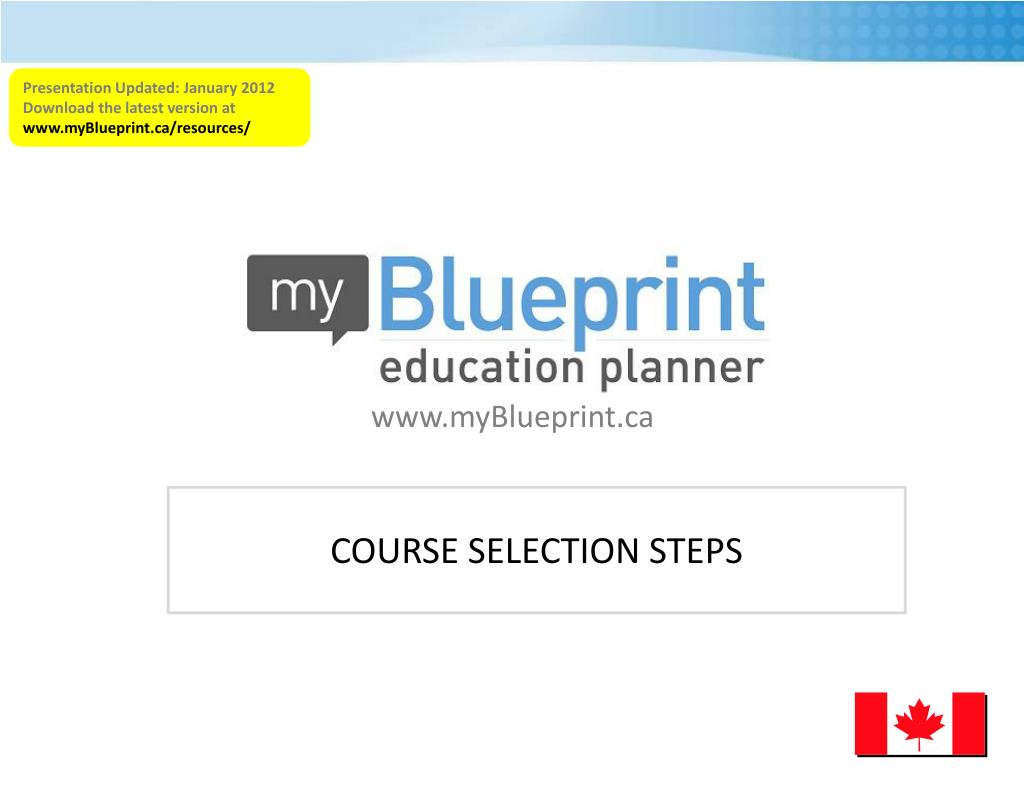 Presentation Updated: January 2012
Download the latest version at
www.myBlueprint.ca/resources/

my Blueprint
education planner

www.myBlueprint.ca

COURSE SELECTION STEPS